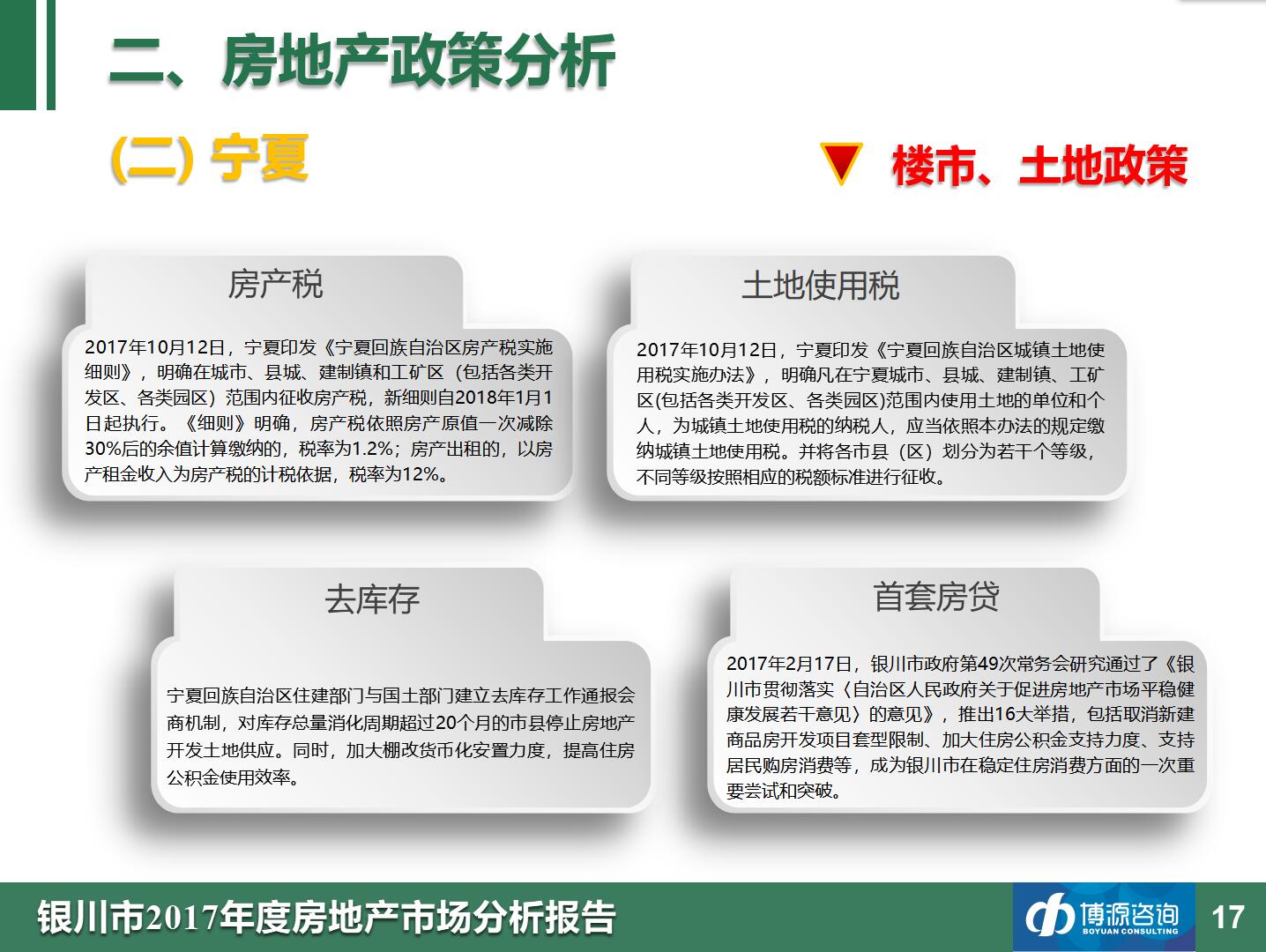 二、房地产政策分析

(二) 宁夏

楼市、土地政策

房产税

2017年10月12日，宁夏印发《宁夏回族自治区房产税实施细则》，明确在城市、县城、建制镇和工矿区（包括各类开发区、各类园区）范围内征收房产税，新细则自2018年1月1日起执行。《细则》明确，房产税依照房产原值一次减除30%后的余值计算缴纳的，税率为1.2%；房产出租的，以房产租金收入为房产税的计税依据，税率为12%。

土地使用税

2017年10月12日，宁夏印发《宁夏回族自治区城镇土地使用税实施办法》，明确凡在宁夏城市、县城、建制镇、工矿区(包括各类开发区、各类园区)范围内使用土地的单位和个人，为城镇土地使用税的纳税人，应当依照本办法的规定缴纳城镇土地使用税。并将各市县（区）划分为若干个等级，不同等级按照相应的税额标准进行征收。

去库存

宁夏回族自治区住建部门与国土部门建立去库存工作通报会商机制，对库存总量消化周期超过20个月的市县停止房地产开发土地供应。同时，加大棚改货币化安置力度，提高住房公积金使用效率。

首套房贷

2017年2月17日，银川市政府第49次常务会研究通过了《银川市贯彻落实〈自治区人民政府关于促进房地产市场平稳健康发展若干意见〉的意见》，推出16大举措，包括取消新建商品房开发项目套型限制、加大住房公积金支持力度、支持居民购房消费等，成为银川市在稳定住房消费方面的一次重要尝试和突破。

银川市2017年度房地产市场分析报告

博源咨询 BOYUAN CONSULTING

17